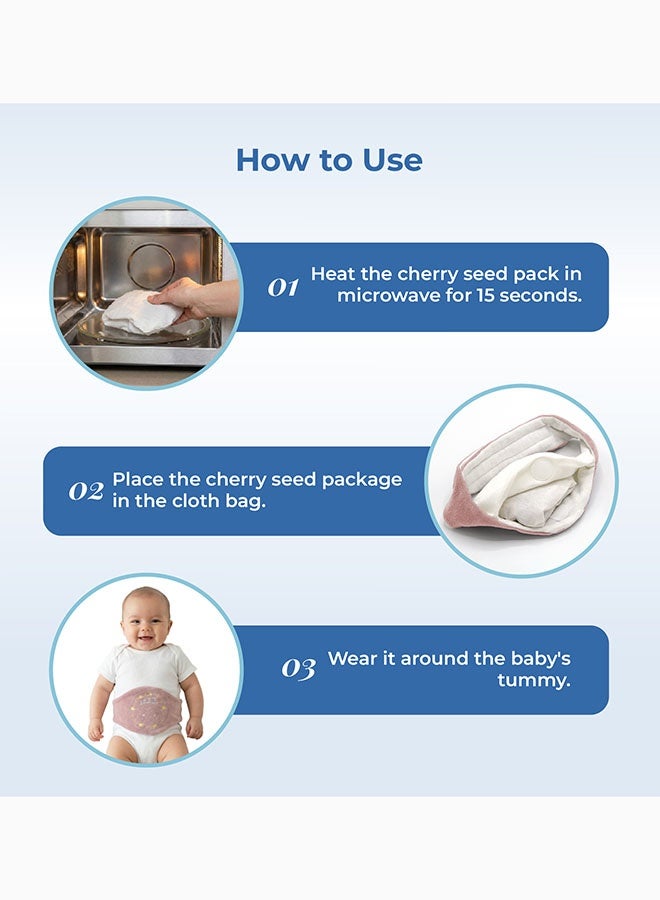 How to Use

01 Heat the cherry seed pack in microwave for 15 seconds.

02 Place the cherry seed package in the cloth bag.

03 Wear it around the baby's tummy.